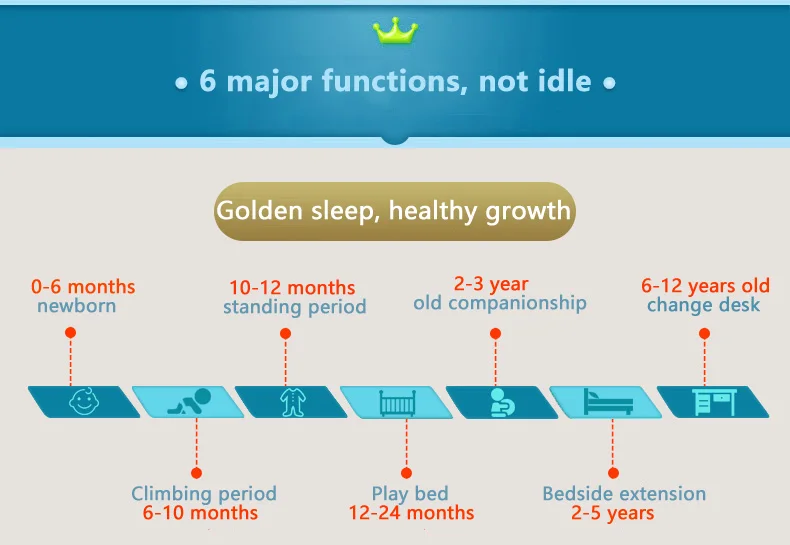 • 6 major functions, not idle •

Golden sleep, healthy growth

0-6 months
newborn

10-12 months
standing period

2-3 year
old companionship

6-12 years old
change desk

Climbing period
6-10 months

Play bed
12-24 months

Bedside extension
2-5 years